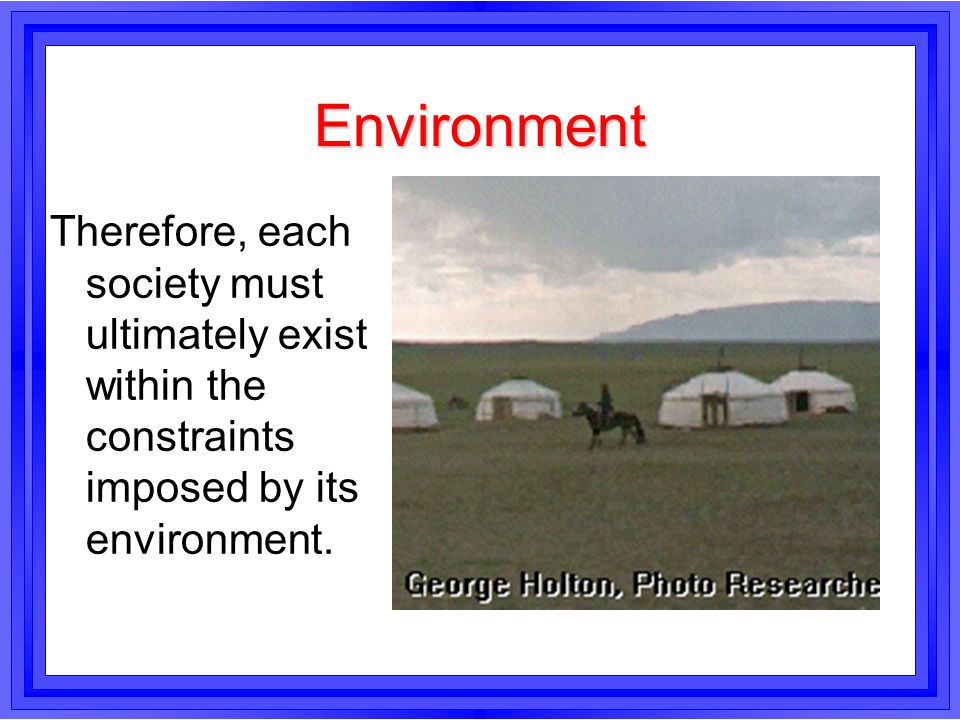 Environment

Therefore, each society must ultimately exist within the constraints imposed by its environment.

George Holton, Photo Researche